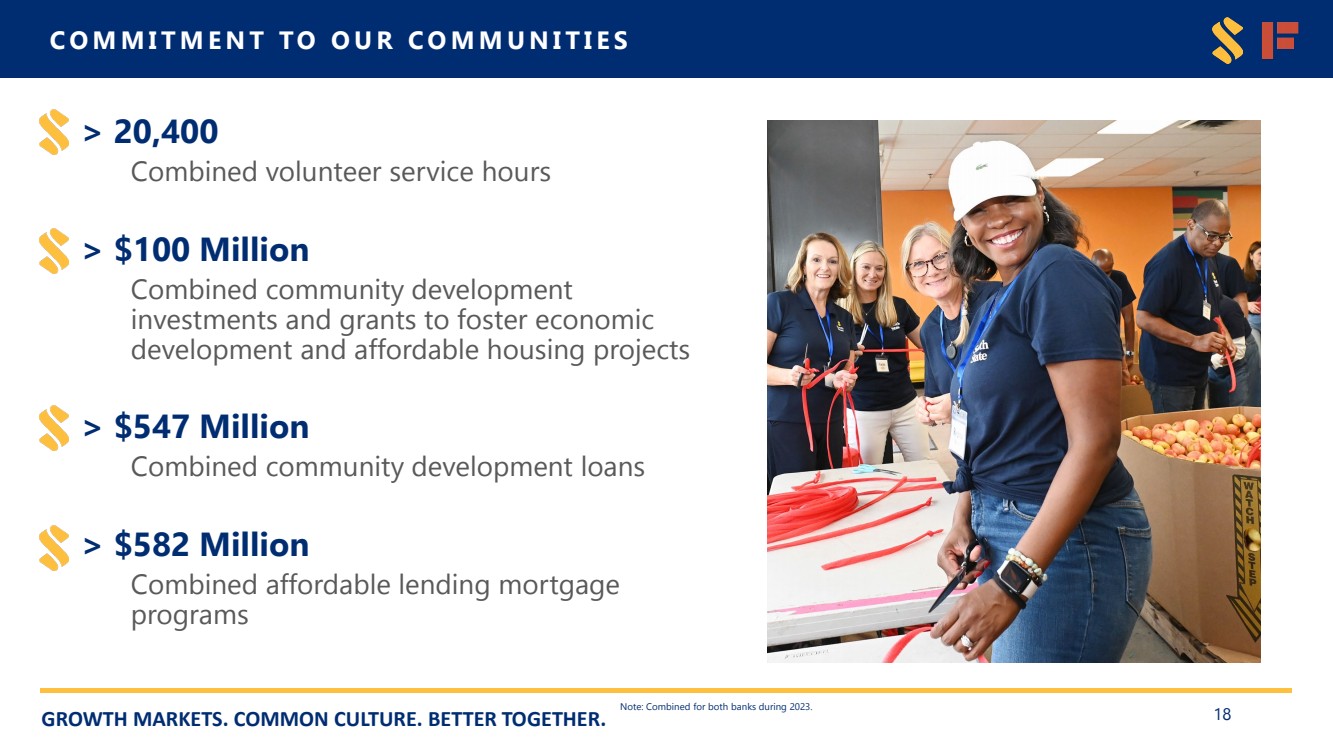 COMMITMENT TO OUR COMMUNITIES

> 20,400
Combined volunteer service hours

> $100 Million
Combined community development investments and grants to foster economic development and affordable housing projects

> $547 Million
Combined community development loans

> $582 Million
Combined affordable lending mortgage programs

WATCH STEP

GROWTH MARKETS. COMMON CULTURE. BETTER TOGETHER.

Note: Combined for both banks during 2023.

18